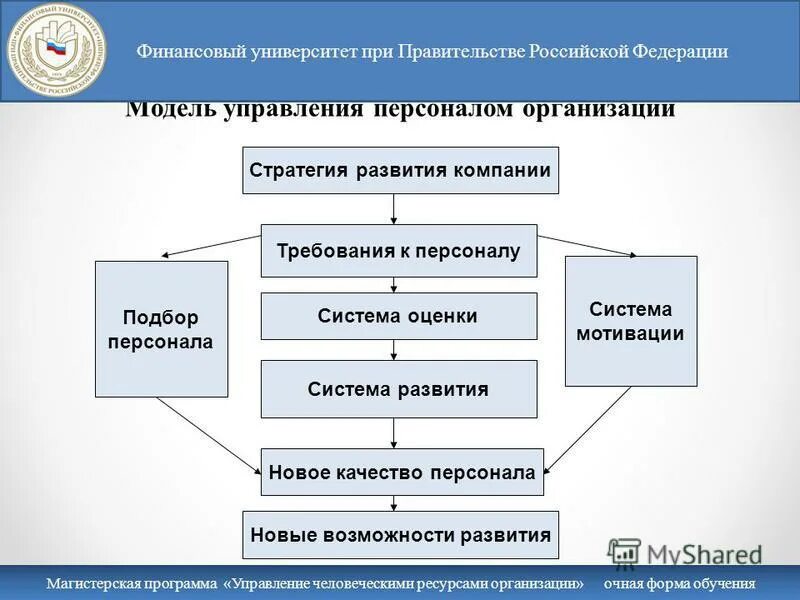 Финансовый университет при Правительстве Российской Федерации

Модель управления персоналом организации

Стратегия развития компании

Требования к персоналу

Подбор персонала

Система оценки

Система мотивации

Система развития

Новое качество персонала

Новые возможности развития

MyShared

Магистерская программа «Управление человеческими ресурсами организации» очная форма обучения